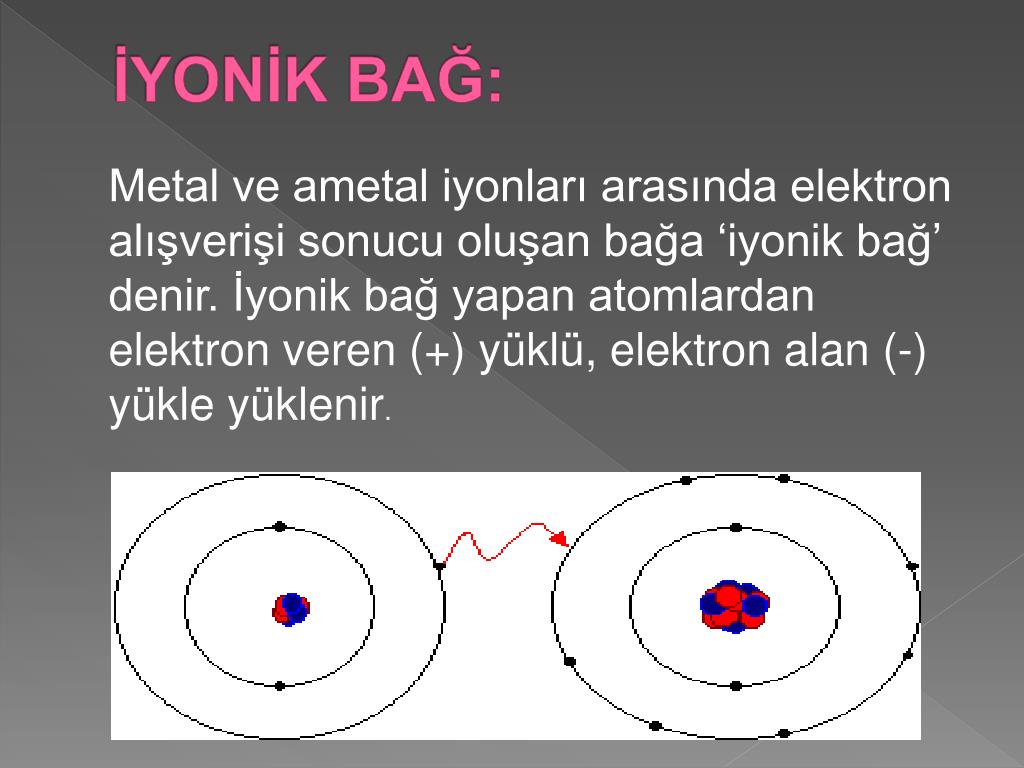 İYONİK BAĞ:

Metal ve ametal iyonları arasında elektron alışverişi sonucu oluşan bağa ‘iyonik bağ’ denir. İyonik bağ yapan atomlardan elektron veren (+) yüklü, elektron alan (-) yükle yüklenir.